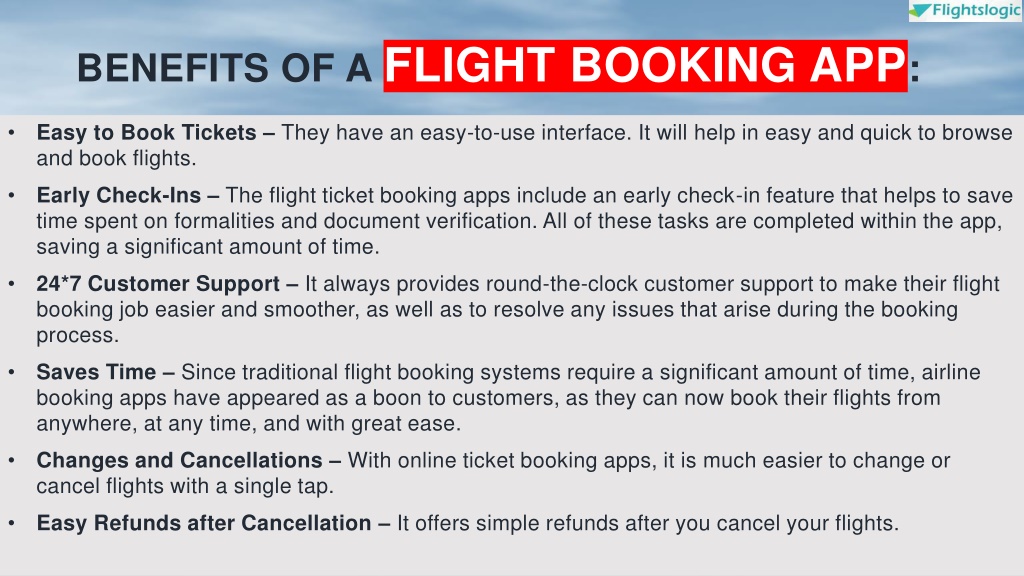 Flightslogic

BENEFITS OF A FLIGHT BOOKING APP:

• Easy to Book Tickets – They have an easy-to-use interface. It will help in easy and quick to browse and book flights.

• Early Check-Ins – The flight ticket booking apps include an early check-in feature that helps to save time spent on formalities and document verification. All of these tasks are completed within the app, saving a significant amount of time.

• 24*7 Customer Support – It always provides round-the-clock customer support to make their flight booking job easier and smoother, as well as to resolve any issues that arise during the booking process.

• Saves Time – Since traditional flight booking systems require a significant amount of time, airline booking apps have appeared as a boon to customers, as they can now book their flights from anywhere, at any time, and with great ease.

• Changes and Cancellations – With online ticket booking apps, it is much easier to change or cancel flights with a single tap.

• Easy Refunds after Cancellation – It offers simple refunds after you cancel your flights.